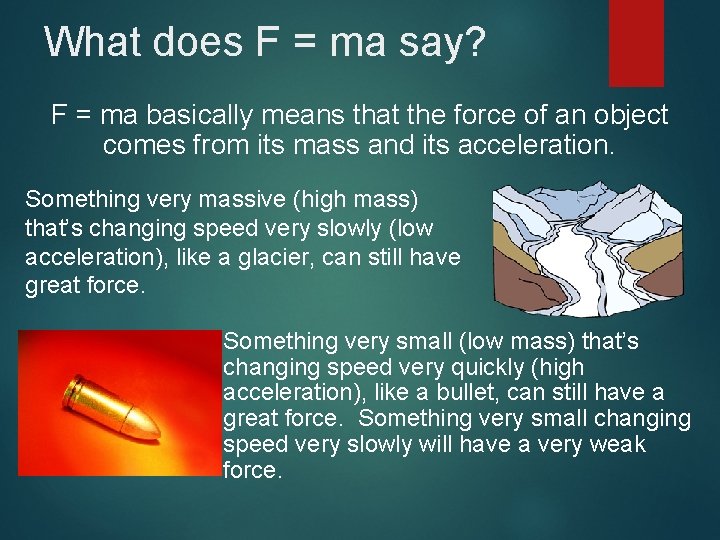 What does F = ma say?

F = ma basically means that the force of an object comes from its mass and its acceleration.

Something very massive (high mass) that's changing speed very slowly (low acceleration), like a glacier, can still have great force.

Something very small (low mass) that's changing speed very quickly (high acceleration), like a bullet, can still have a great force. Something very small changing speed very slowly will have a very weak force.